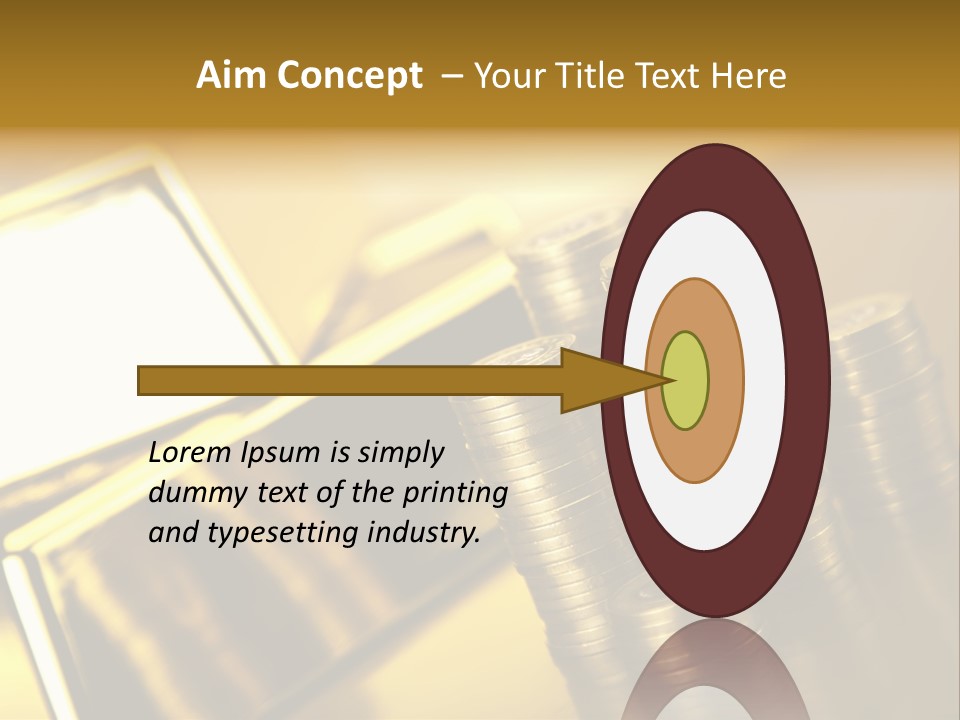 Aim Concept – Your Title Text Here

Lorem Ipsum is simply dummy text of the printing and typesetting industry.